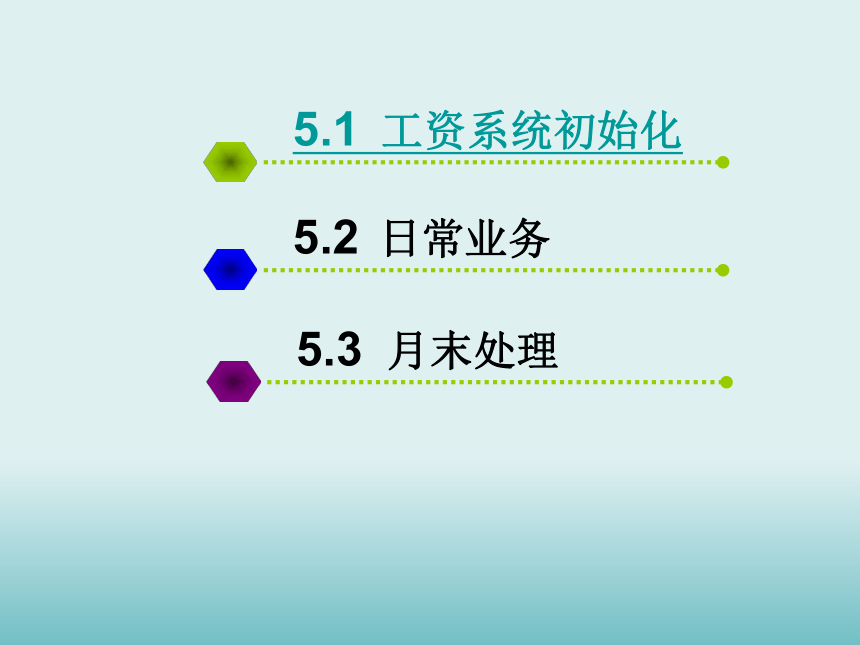 5.1 工资系统初始化

5.2 日常业务

5.3 月末处理